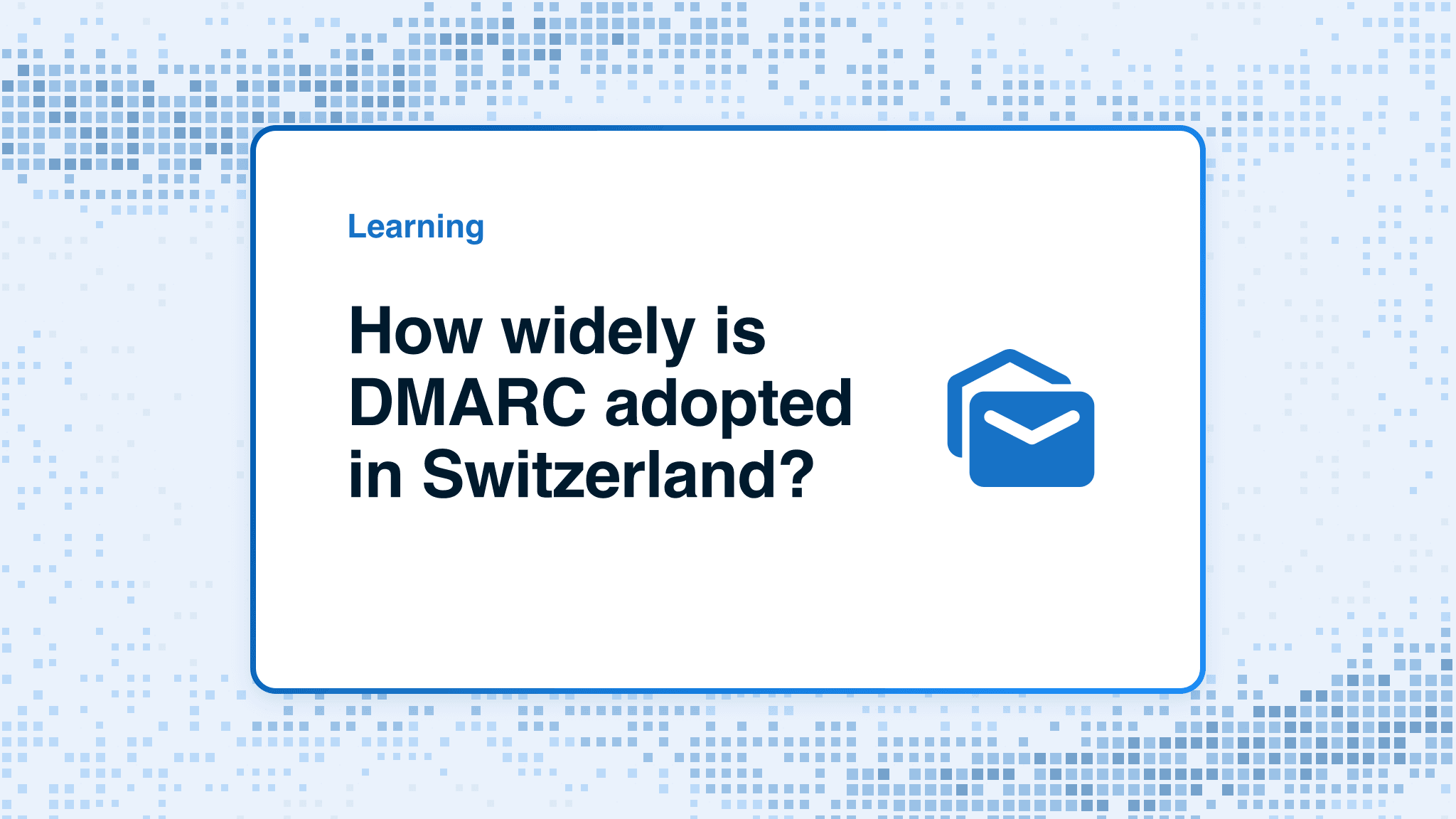 Learning

How widely is DMARC adopted in Switzerland?